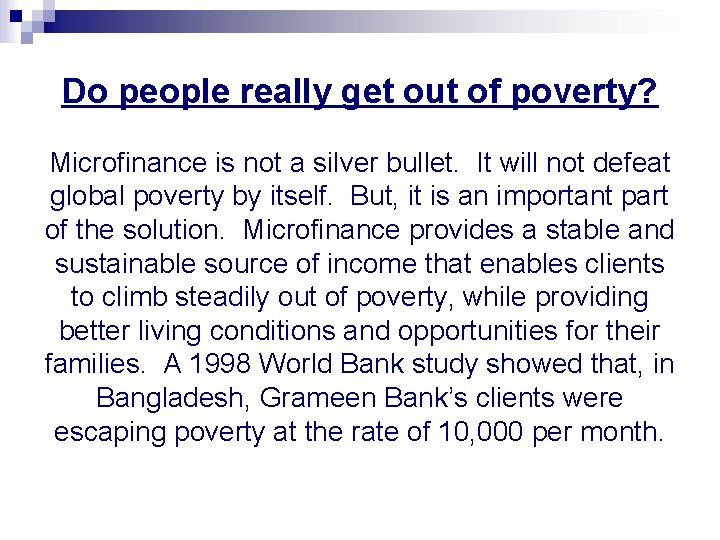 Do people really get out of poverty?

Microfinance is not a silver bullet. It will not defeat global poverty by itself. But, it is an important part of the solution. Microfinance provides a stable and sustainable source of income that enables clients to climb steadily out of poverty, while providing better living conditions and opportunities for their families. A 1998 World Bank study showed that, in Bangladesh, Grameen Bank's clients were escaping poverty at the rate of 10,000 per month.